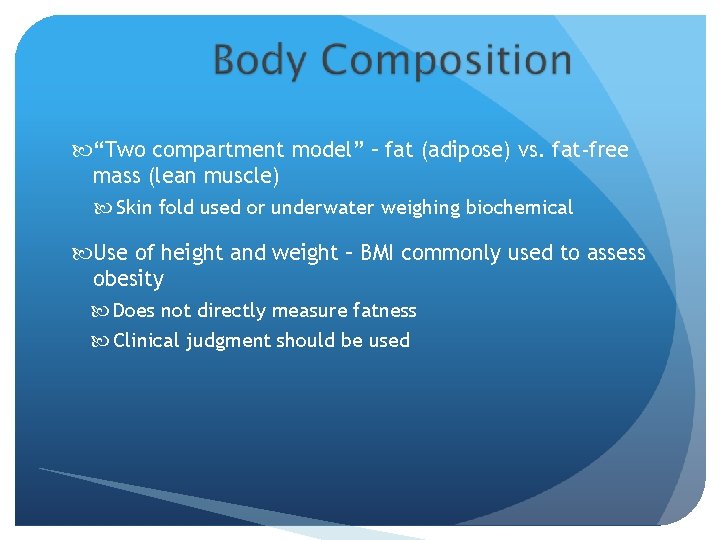 Body Composition

“Two compartment model” – fat (adipose) vs. fat-free mass (lean muscle)

Skin fold used or underwater weighing biochemical

Use of height and weight – BMI commonly used to assess obesity

Does not directly measure fatness

Clinical judgment should be used